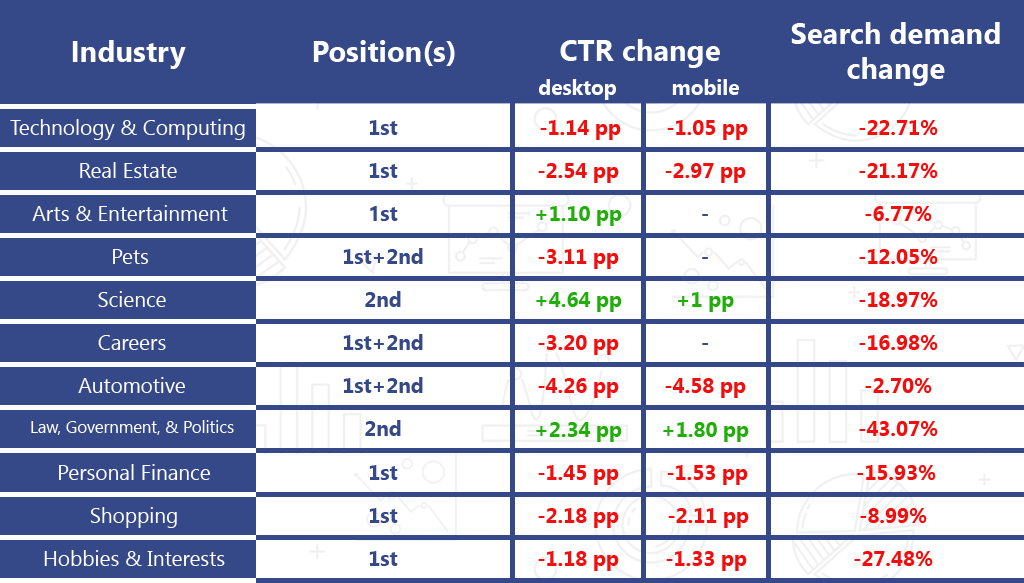 | Industry | Position(s) | CTR change desktop | CTR change mobile | Search demand change |
|---|---|---|---|---|
| Technology & Computing | 1st | -1.14 pp | -1.05 pp | -22.71% |
| Real Estate | 1st | -2.54 pp | -2.97 pp | -21.17% |
| Arts & Entertainment | 1st | +1.10 pp | - | -6.77% |
| Pets | 1st+2nd | -3.11 pp | - | -12.05% |
| Science | 2nd | +4.64 pp | +1 pp | -18.97% |
| Careers | 1st+2nd | -3.20 pp | - | -16.98% |
| Automotive | 1st+2nd | -4.26 pp | -4.58 pp | -2.70% |
| Law, Government, & Politics | 2nd | +2.34 pp | +1.80 pp | -43.07% |
| Personal Finance | 1st | -1.45 pp | -1.53 pp | -15.93% |
| Shopping | 1st | -2.18 pp | -2.11 pp | -8.99% |
| Hobbies & Interests | 1st | -1.18 pp | -1.33 pp | -27.48% |